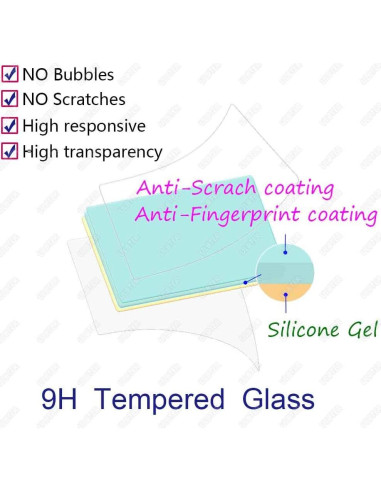 NO Bubbles
NO Scratches
High responsive
High transparency

Anti-Scrach coating
Anti-Fingerprint coating

Silicone Gel

9H Tempered Glass